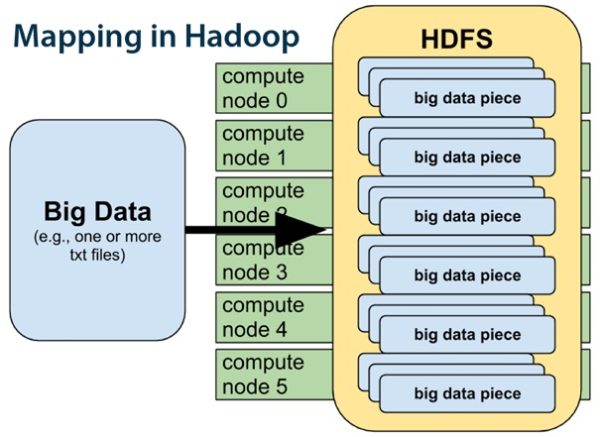 Mapping in Hadoop

Big Data
(e.g., one or more txt files)

compute node 0

compute node 1

compute node 2

compute node 3

compute node 4

compute node 5

HDFS

big data piece

big data piece

big data piece

big data piece

big data piece

big data piece